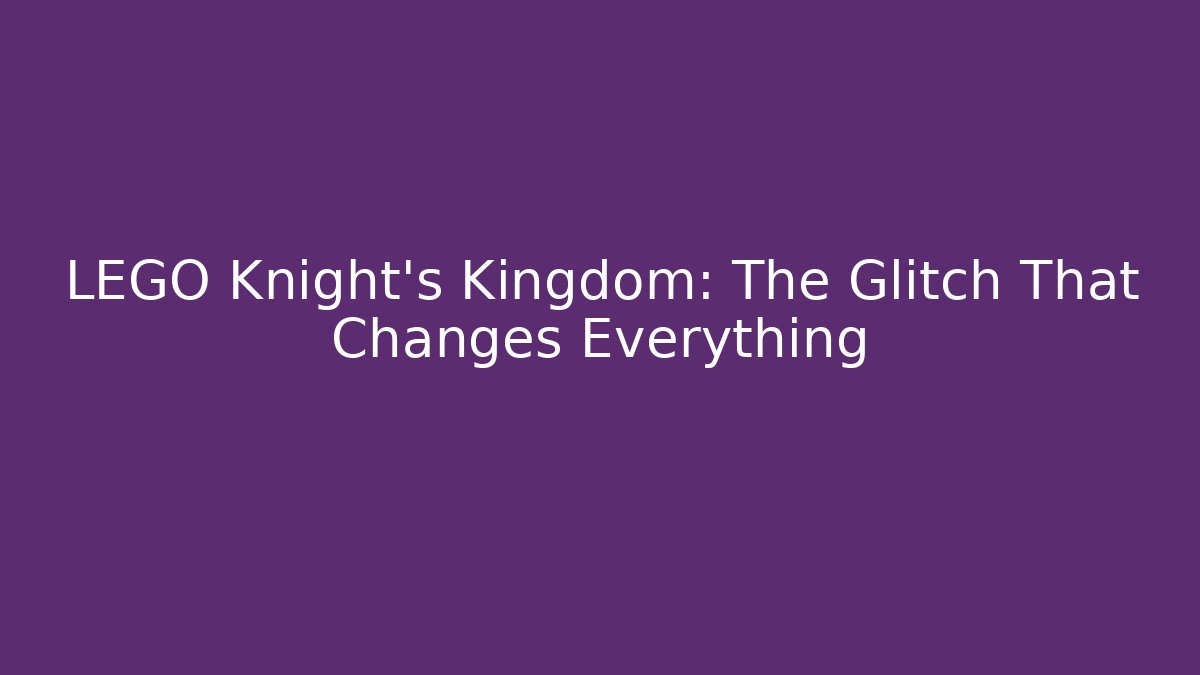 LEGO Knight's Kingdom: The Glitch That Changes Everything